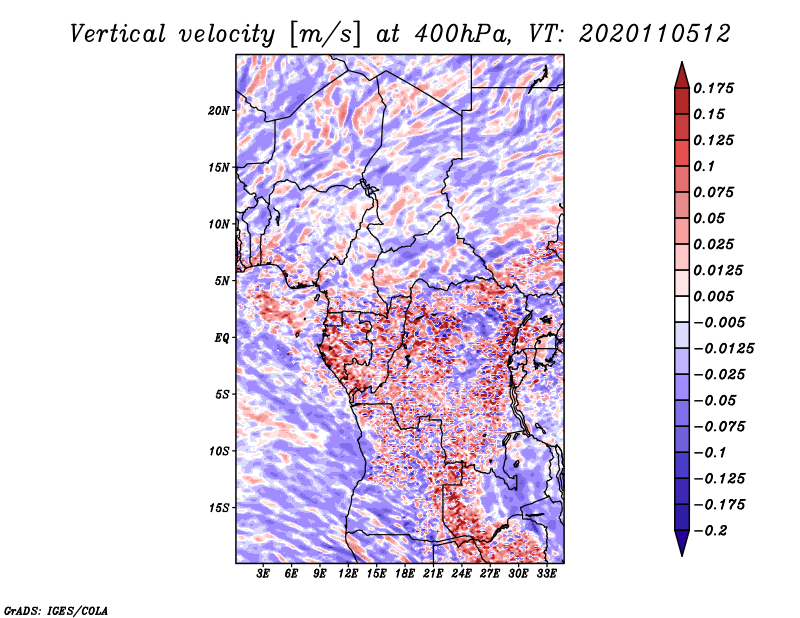 Vertical velocity [m/s] at 400hPa, VT: 2020110512

20N
15N
10N
5N
EQ
5S
10S
15S

3E 6E 9E 12E 15E 18E 21E 24E 27E 30E 33E

0.175
0.15
0.125
0.1
0.075
0.05
0.025
0.0125
0.005
−0.005
−0.0125
−0.025
−0.05
−0.075
−0.1
−0.125
−0.175
−0.2

GrADS: IGES/COLA